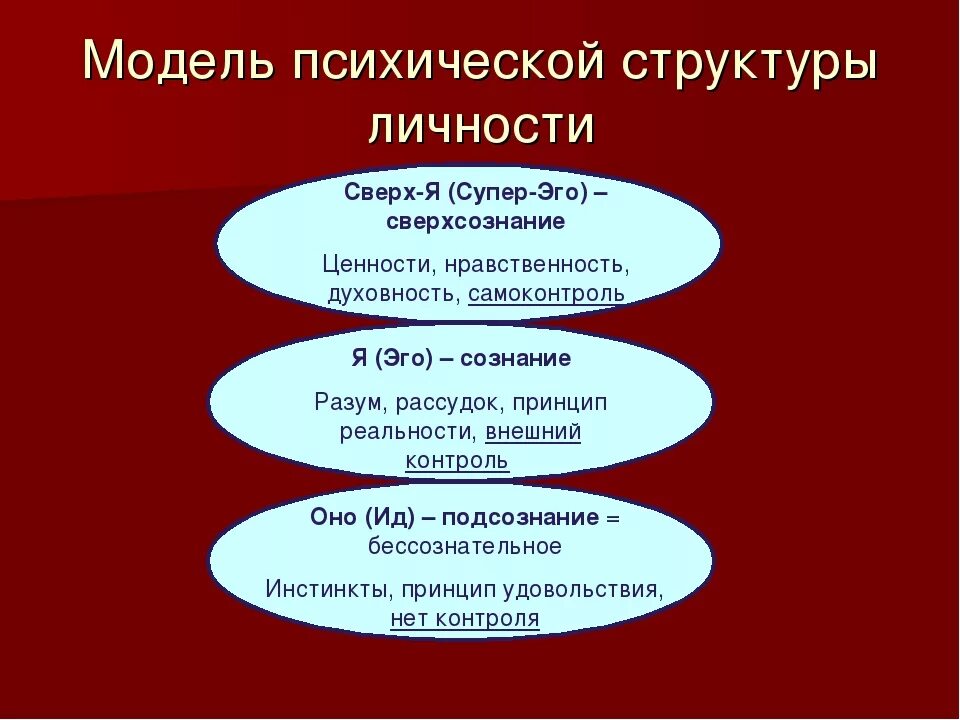 Модель психической структуры личности

Сверх-Я (Супер-Эго) – сверхсознание

Ценности, нравственность, духовность, самоконтроль

Я (Эго) – сознание

Разум, рассудок, принцип реальности, внешний контроль

Оно (Ид) – подсознание = бессознательное

Инстинкты, принцип удовольствия, нет контроля